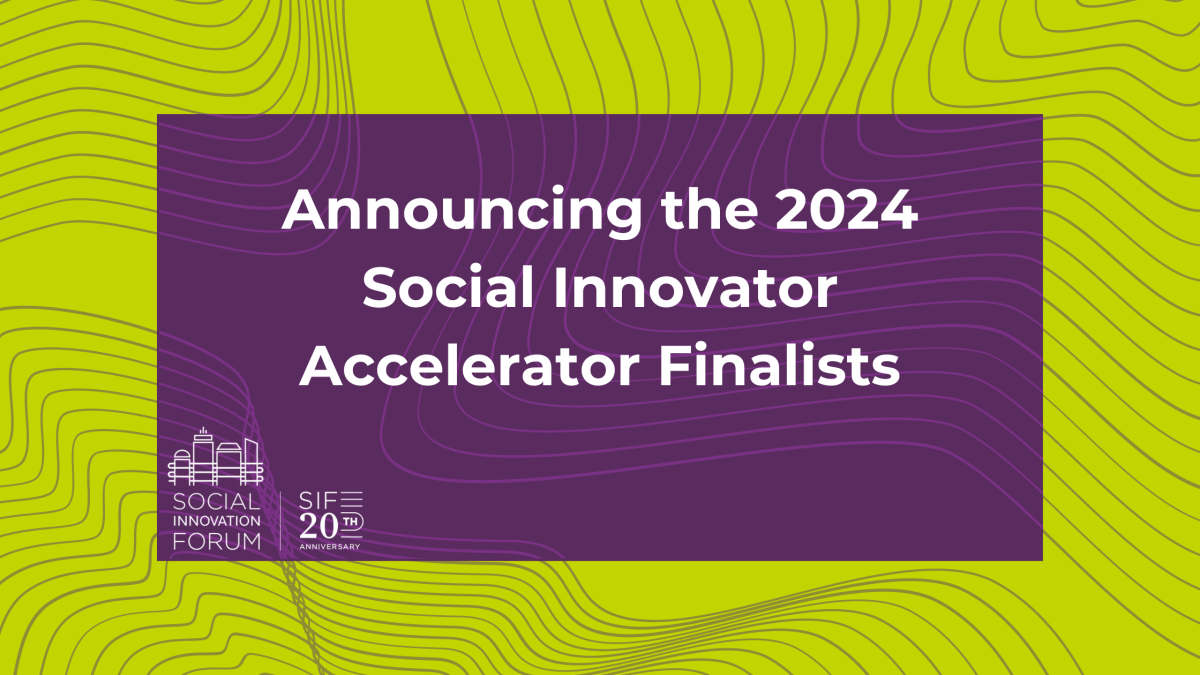 Announcing the 2024 Social Innovator Accelerator Finalists

SOCIAL INNOVATION FORUM

SIF 20TH ANNIVERSARY